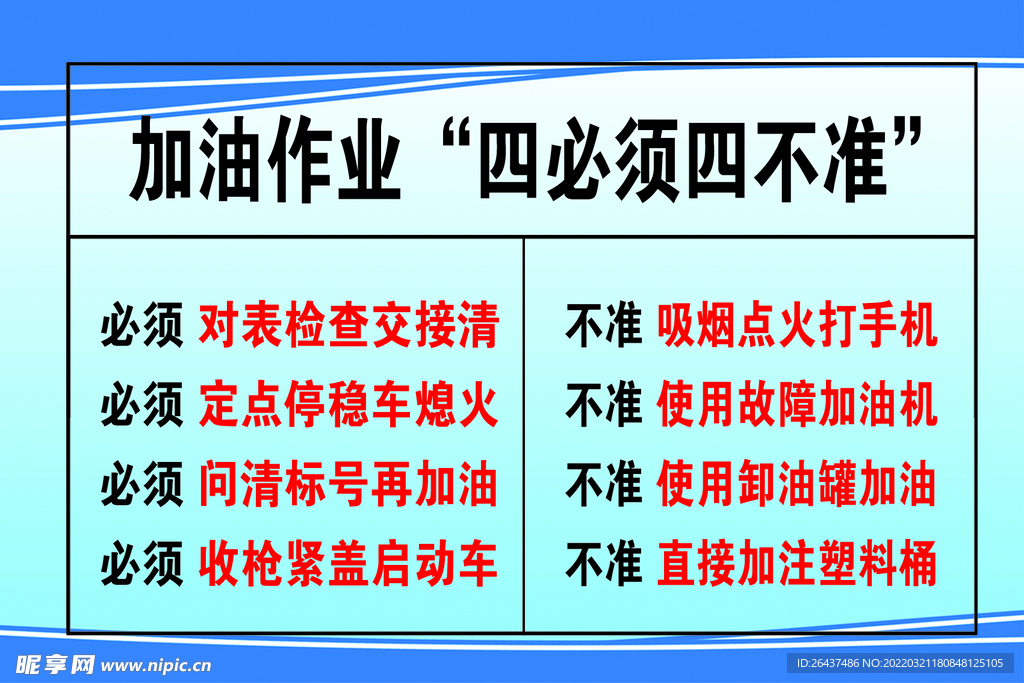 加油作业“四必须四不准”

必须 对表检查交接清
必须 定点停稳车熄火
必须 问清标号再加油
必须 收枪紧盖启动车

不准 吸烟点火打手机
不准 使用故障加油机
不准 使用卸油罐加油
不准 直接加注塑料桶

昵享网 www.nipic.cn

ID:26437486 NO:20220321180848125105